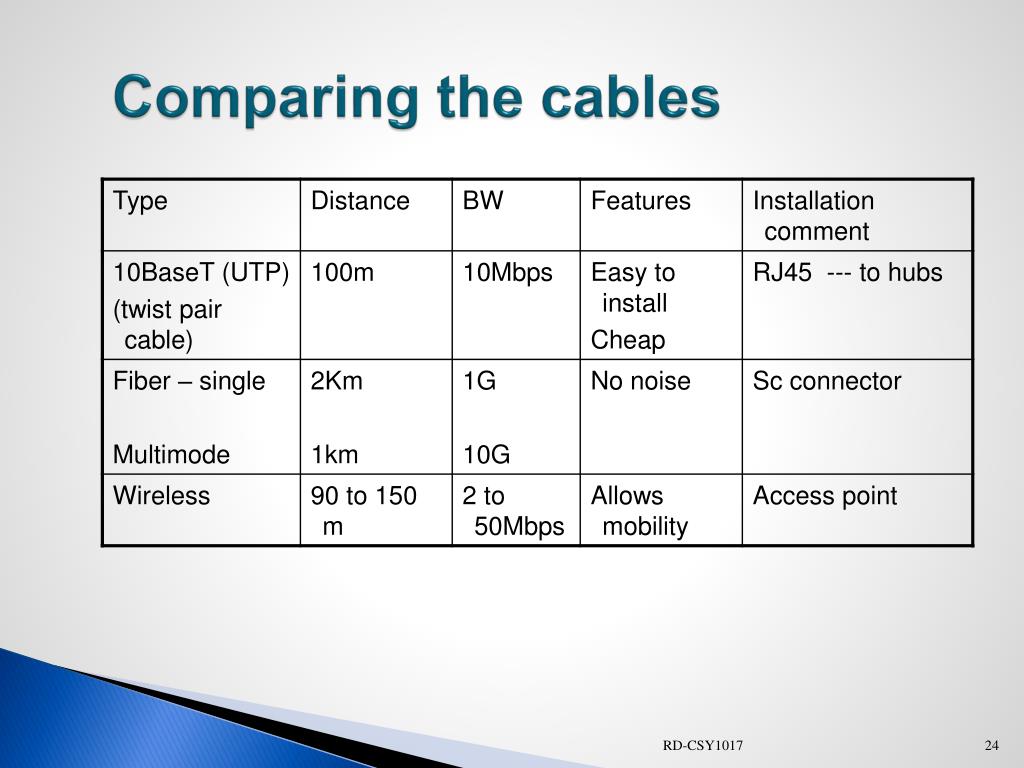 Comparing the cables

| Type | Distance | BW | Features | Installation comment |
|---|---|---|---|---|
| 10BaseT (UTP) (twist pair cable) | 100m | 10Mbps | Easy to install Cheap | RJ45 --- to hubs |
| Fiber – single Multimode | 2Km 1km | 1G 10G | No noise | Sc connector |
| Wireless | 90 to 150 m | 2 to 50Mbps | Allows mobility | Access point |

RD-CSY1017

24